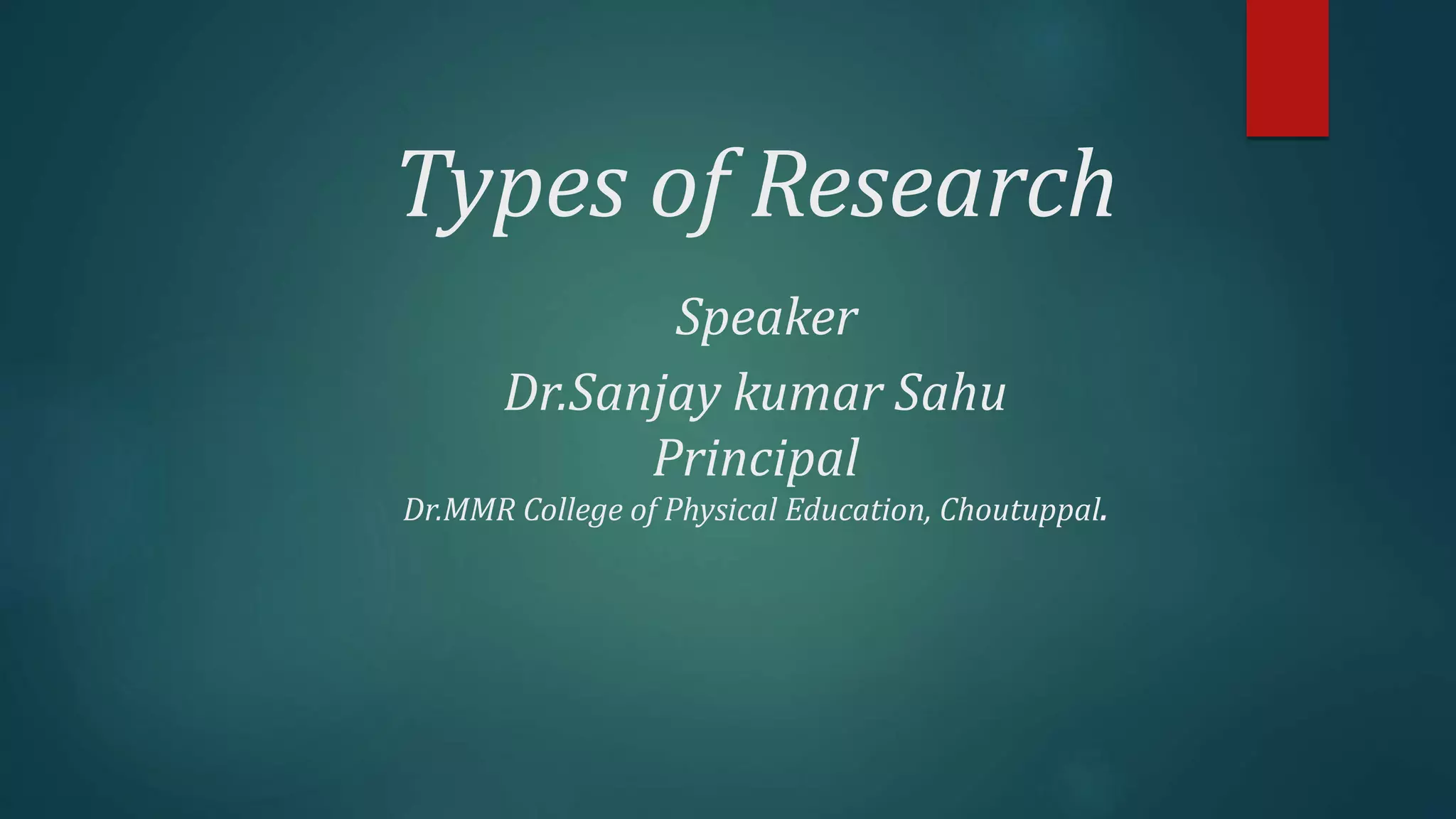 Types of Research

Speaker

Dr.Sanjay kumar Sahu
Principal
Dr.MMR College of Physical Education, Choutuppal.